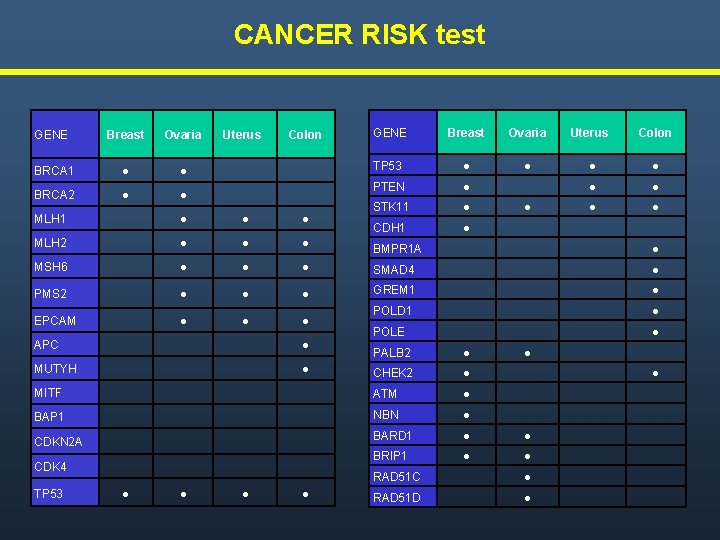 CANCER RISK test

| GENE | Breast | Ovaria | Uterus | Colon |
|---|---|---|---|---|
| BRCA1 | • | • | | |
| BRCA2 | • | • | | |
| MLH1 | | • | • | • |
| MLH2 | | • | • | • |
| MSH6 | | • | • | • |
| PMS2 | | • | • | • |
| EPCAM | | • | • | • |
| APC | | | | • |
| MUTYH | | | | • |
| MITF | | | | |
| BAP1 | | | | |
| CDKN2A | | | | |
| CDK4 | | | | |
| TP53 | • | • | • | • |

| GENE | Breast | Ovaria | Uterus | Colon |
|---|---|---|---|---|
| TP53 | • | • | • | • |
| PTEN | • | | • | • |
| STK11 | • | • | • | • |
| CDH1 | • | | | |
| BMPR1A | | | | • |
| SMAD4 | | | | • |
| GREM1 | | | | • |
| POLD1 | | | | • |
| POLE | | | | • |
| PALB2 | • | • | | |
| CHEK2 | • | | | • |
| ATM | • | | | |
| NBN | • | | | |
| BARD1 | • | • | | |
| BRIP1 | • | • | | |
| RAD51C | | • | | |
| RAD51D | | • | | |